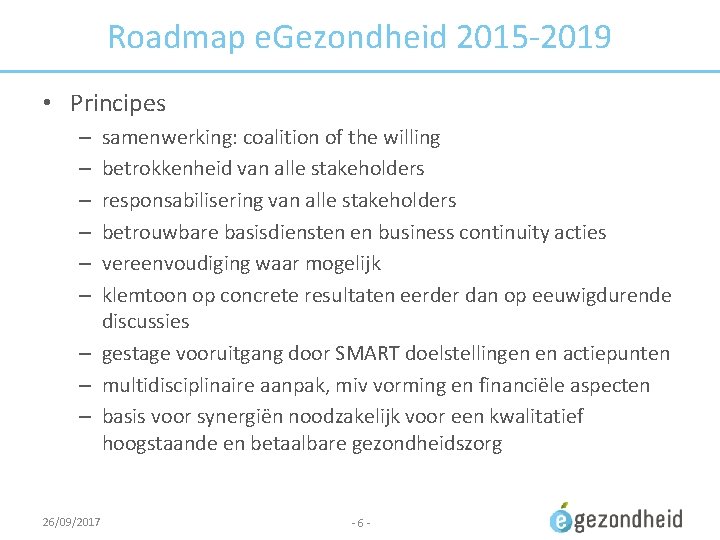 Roadmap eGezondheid 2015-2019

• Principes
– samenwerking: coalition of the willing
– betrokkenheid van alle stakeholders
– responsabilisering van alle stakeholders
– betrouwbare basisdiensten en business continuity acties
– vereenvoudiging waar mogelijk
– klemtoon op concrete resultaten eerder dan op eeuwigdurende discussies
– gestage vooruitgang door SMART doelstellingen en actiepunten
– multidisciplinaire aanpak, miv vorming en financiële aspecten
– basis voor synergiën noodzakelijk voor een kwalitatief hoogstaande en betaalbare gezondheidszorg

26/09/2017

- 6 -

egezondheid